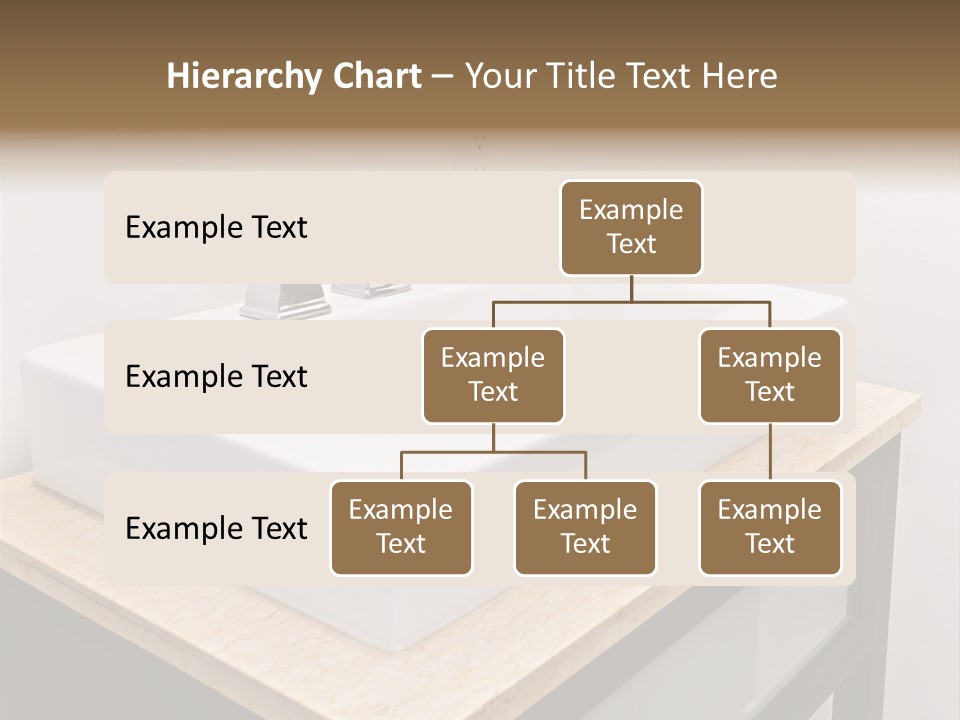 Hierarchy Chart – Your Title Text Here

Example Text

Example Text

Example Text

Example Text

Example Text

Example Text

Example Text

Example Text

Example Text